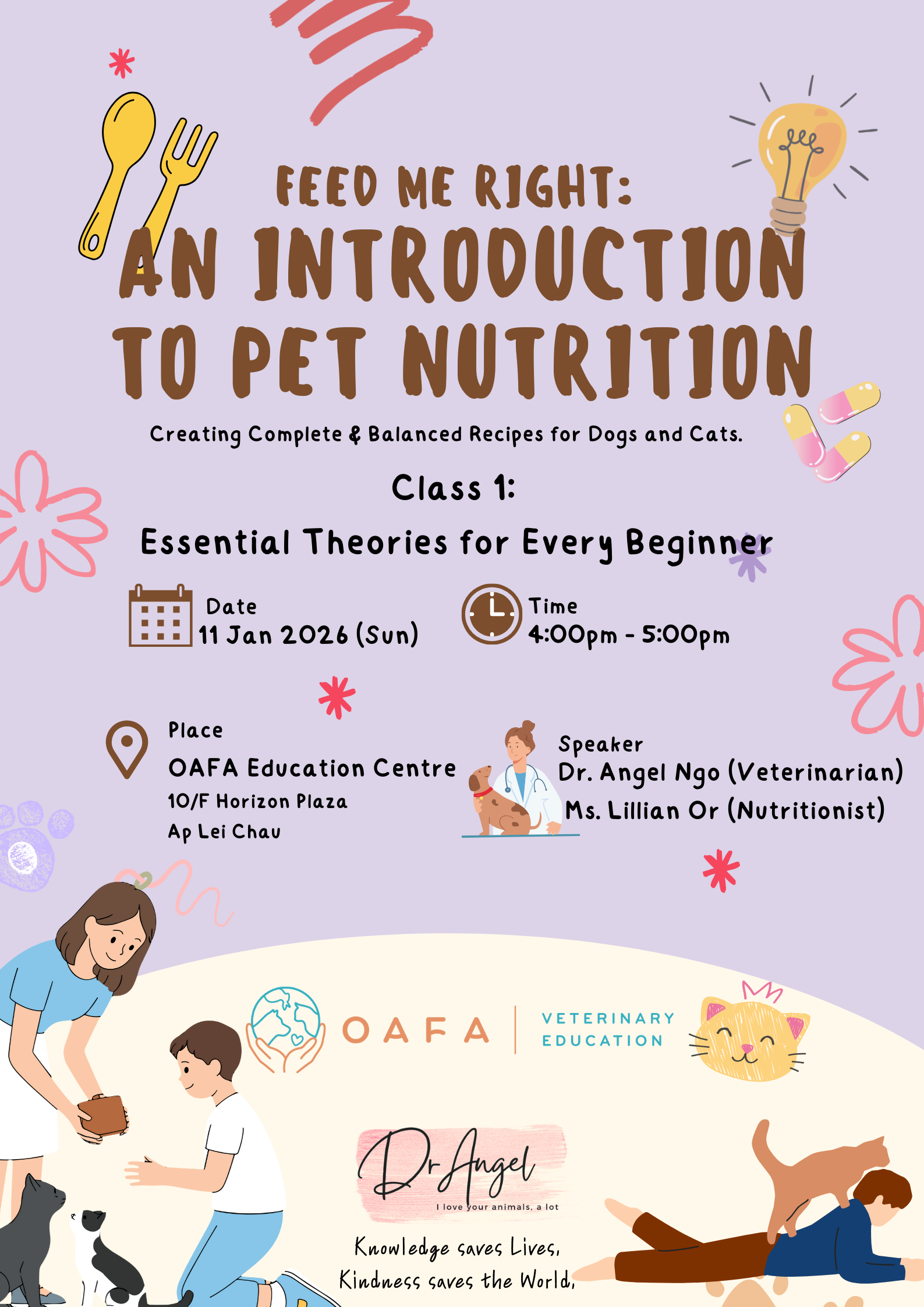 FEED ME RIGHT:
AN INTRODUCTION TO PET NUTRITION

Creating Complete & Balanced Recipes for Dogs and Cats.

Class 1:
Essential Theories for Every Beginner

Date
11 Jan 2026 (Sun)

Time
4:00pm - 5:00pm

Place
OAFA Education Centre
10/F Horizon Plaza
Ap Lei Chau

Speaker
Dr. Angel Ngo (Veterinarian)
Ms. Lillian Or (Nutritionist)

OAFA | VETERINARY EDUCATION

Dr Angel
I love your animals, a lot

Knowledge saves Lives,
Kindness saves the World,